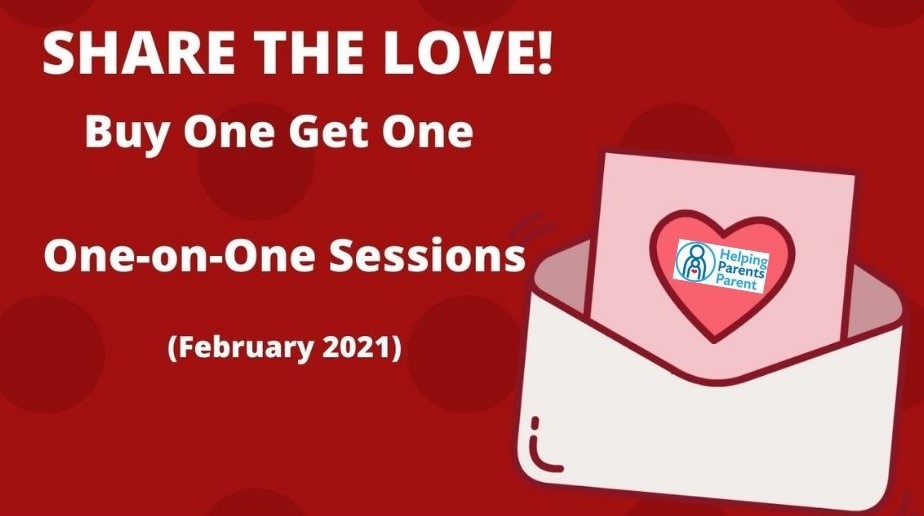 SHARE THE LOVE!

Buy One Get One

One-on-One Sessions

(February 2021)

Helping Parents Parent